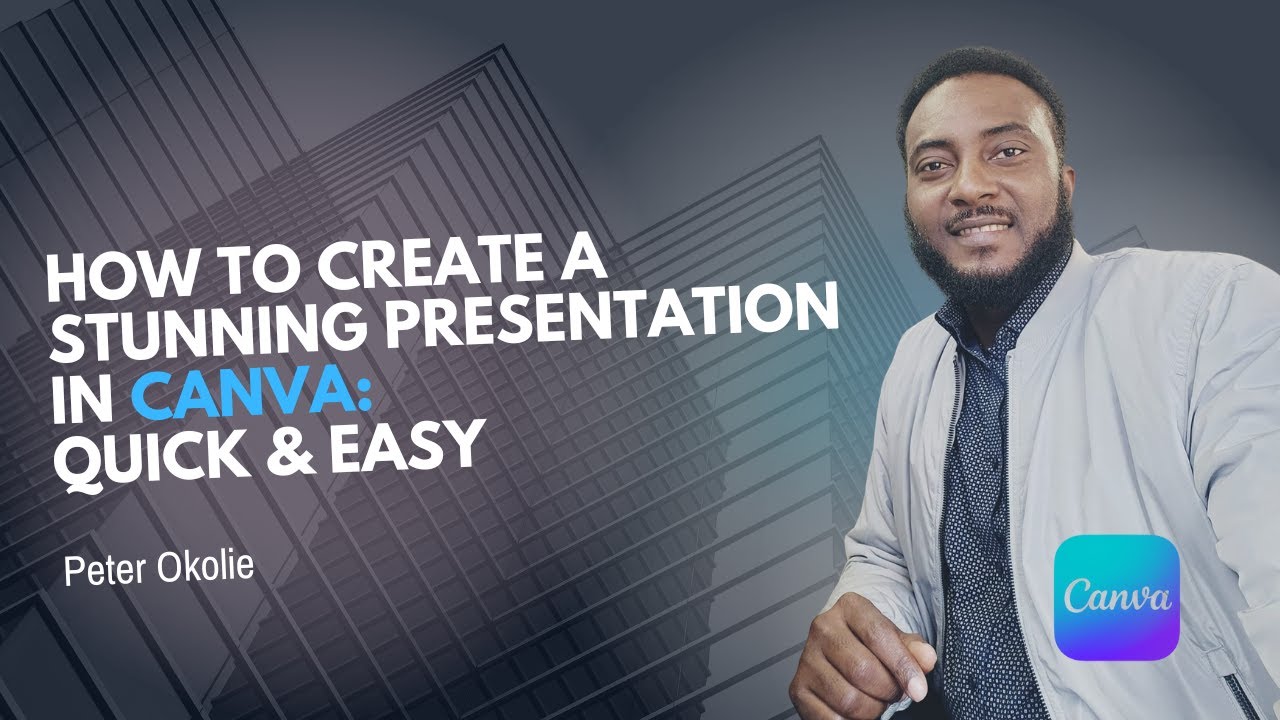 HOW TO CREATE A STUNNING PRESENTATION IN CANVA: QUICK & EASY

Peter Okolie

Canva